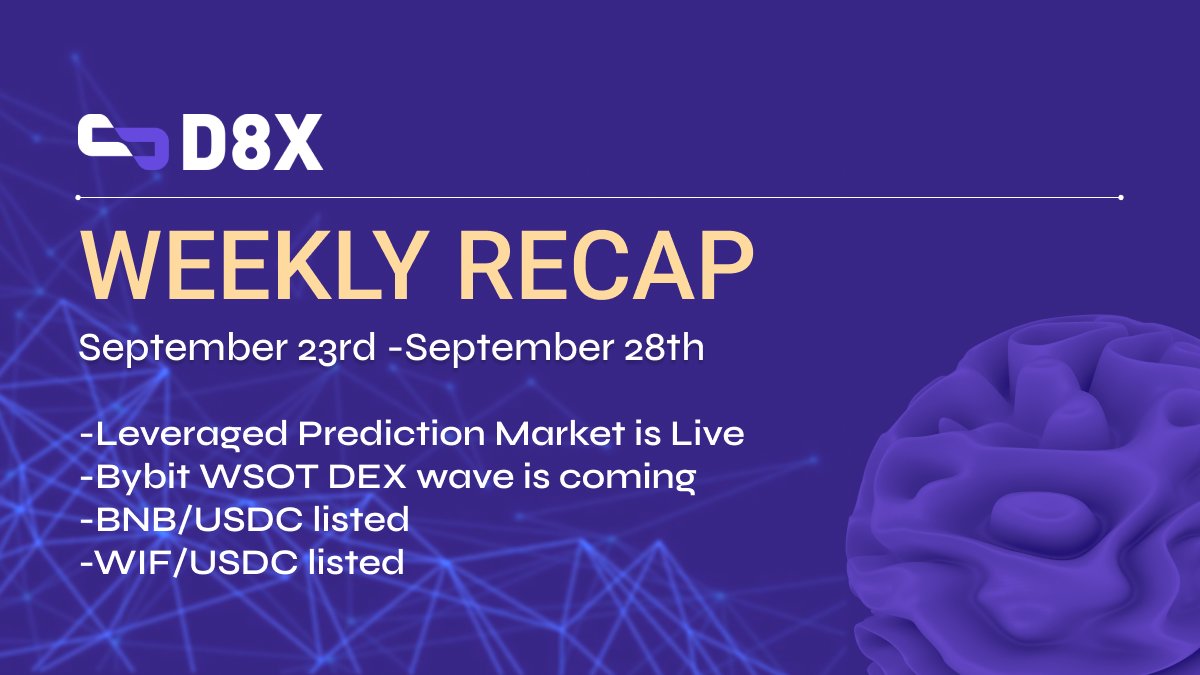 D8X

WEEKLY RECAP

September 23rd -September 28th

-Leveraged Prediction Market is Live
-Bybit WSOT DEX wave is coming
-BNB/USDC listed
-WIF/USDC listed